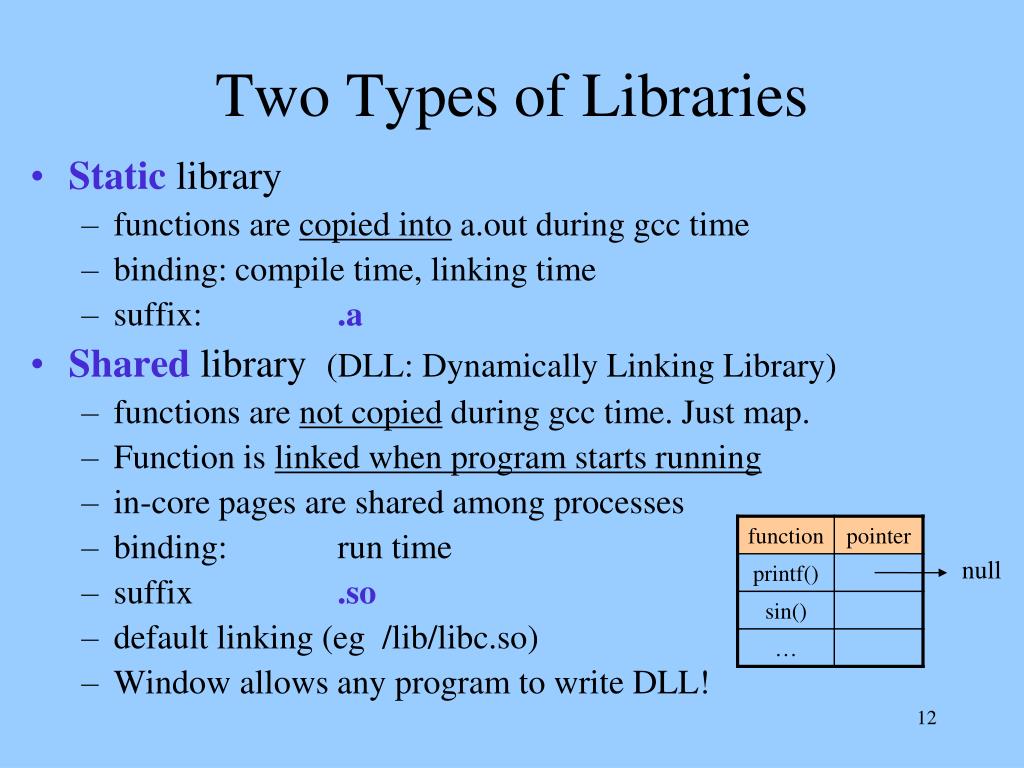 Two Types of Libraries

• Static library
– functions are copied into a.out during gcc time
– binding: compile time, linking time
– suffix: .a

• Shared library (DLL: Dynamically Linking Library)
– functions are not copied during gcc time. Just map.
– Function is linked when program starts running
– in-core pages are shared among processes
– binding: run time
– suffix .so
– default linking (eg /lib/libc.so)
– Window allows any program to write DLL!

| function | pointer |
|---|---|
| printf() | |
| sin() | |
| … | |

null

12